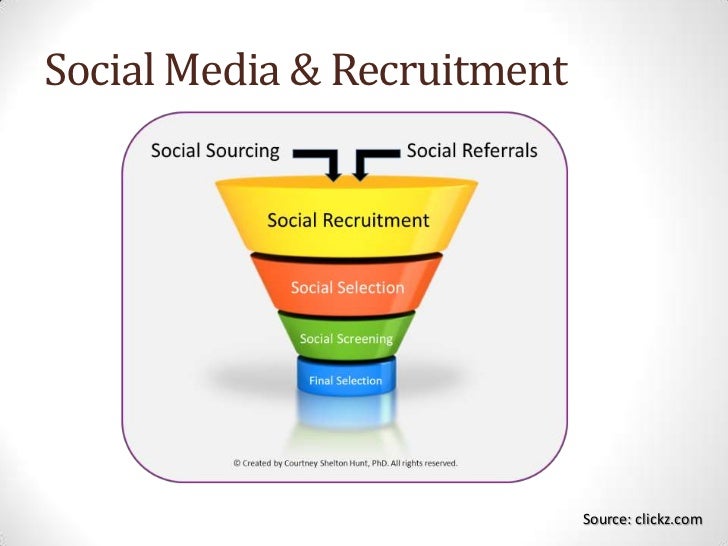 Social Media & Recruitment

Social Sourcing

Social Referrals

Social Recruitment

Social Selection

Social Screening

Final Selection

© Created by Courtney Shelton Hunt, PhD. All rights reserved.

Source: clickz.com